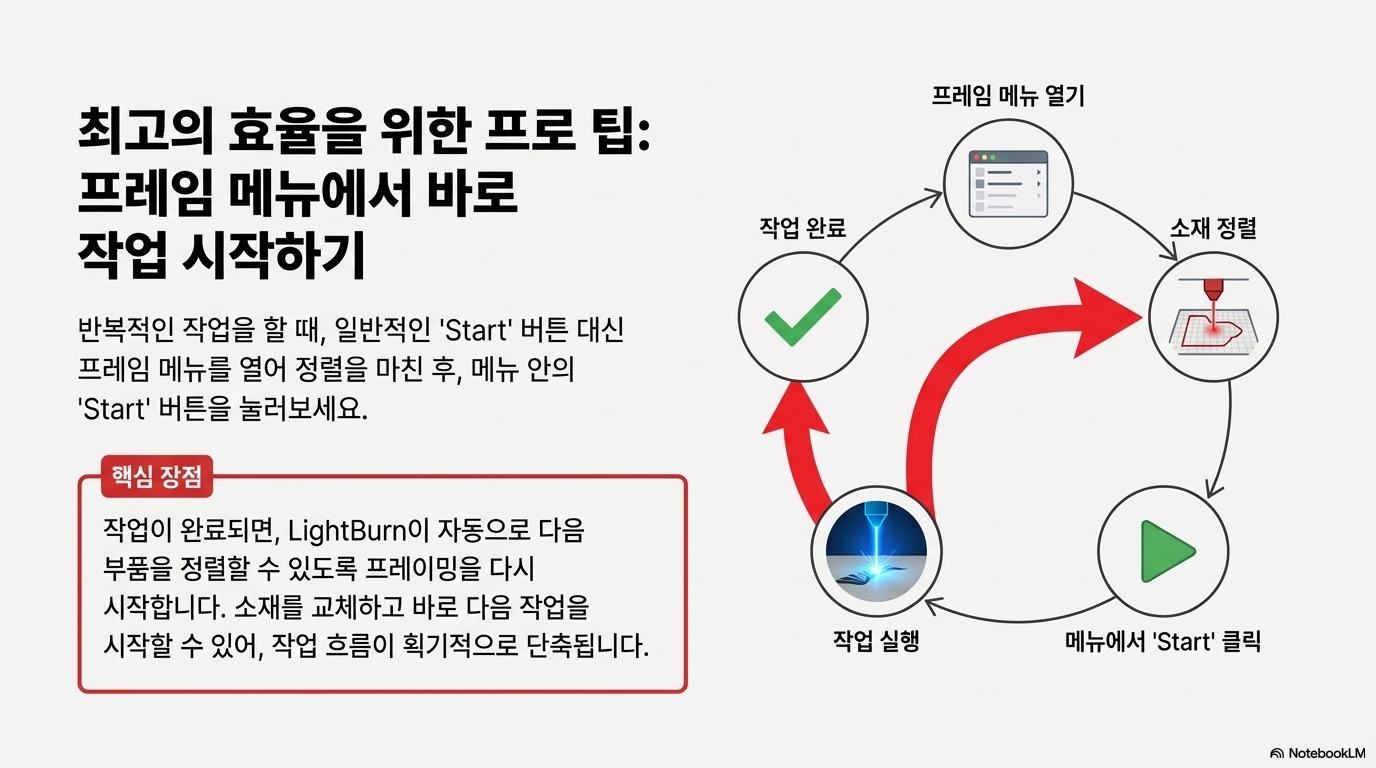 최고의 효율을 위한 프로 팁: 프레임 메뉴에서 바로 작업 시작하기

반복적인 작업을 할 때, 일반적인 'Start' 버튼 대신 프레임 메뉴를 열어 정렬을 마친 후, 메뉴 안의 'Start' 버튼을 눌러보세요.

핵심 장점

작업이 완료되면, LightBurn이 자동으로 다음 부품을 정렬할 수 있도록 프레이밍을 다시 시작합니다. 소재를 교체하고 바로 다음 작업을 시작할 수 있어, 작업 흐름이 획기적으로 단축됩니다.

프레임 메뉴 열기

소재 정렬

메뉴에서 'Start' 클릭

작업 실행

작업 완료

NotebookLM